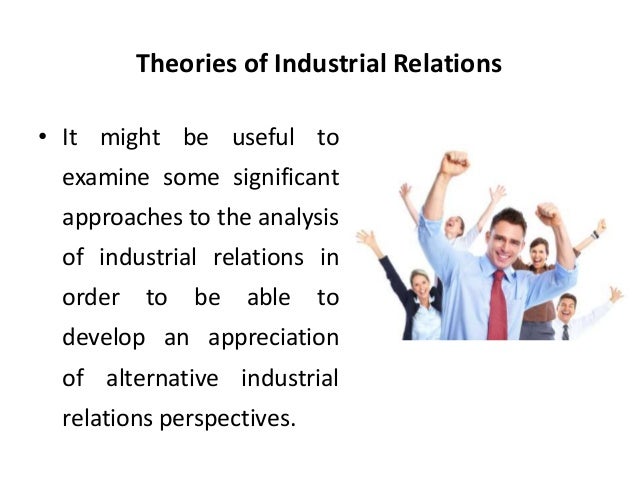 Theories of Industrial Relations

• It might be useful to examine some significant approaches to the analysis of industrial relations in order to be able to develop an appreciation of alternative industrial relations perspectives.